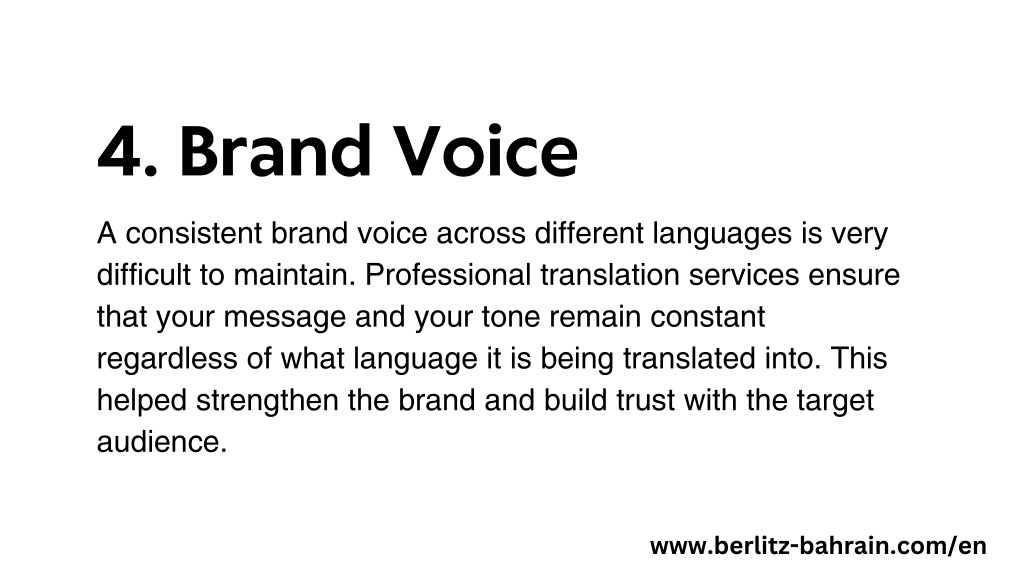 4. Brand Voice

A consistent brand voice across different languages is very difficult to maintain. Professional translation services ensure that your message and your tone remain constant regardless of what language it is being translated into. This helped strengthen the brand and build trust with the target audience.

www.berlitz-bahrain.com/en